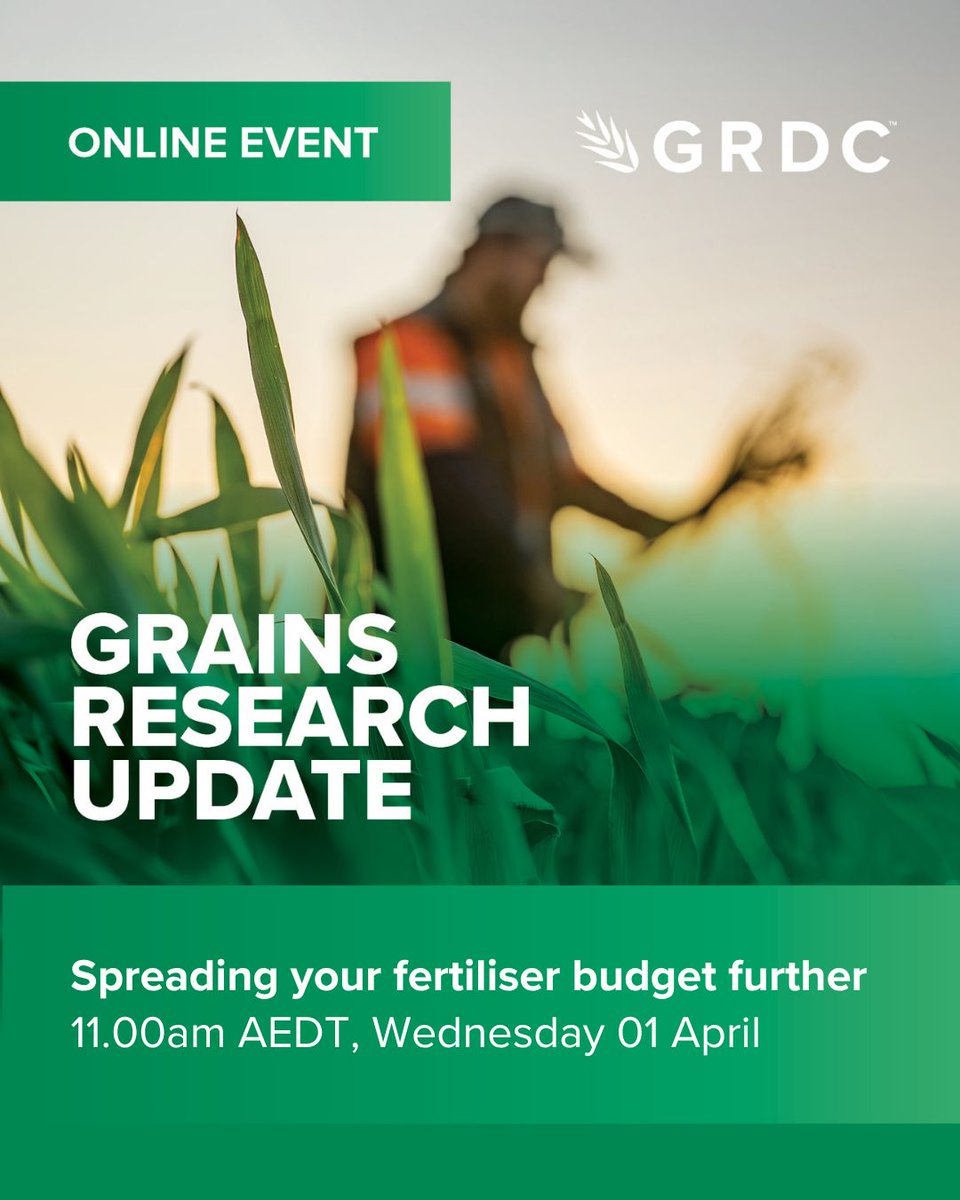 ONLINE EVENT

GRDC™

GRAINS RESEARCH UPDATE

Spreading your fertiliser budget further
11.00am AEDT, Wednesday 01 April